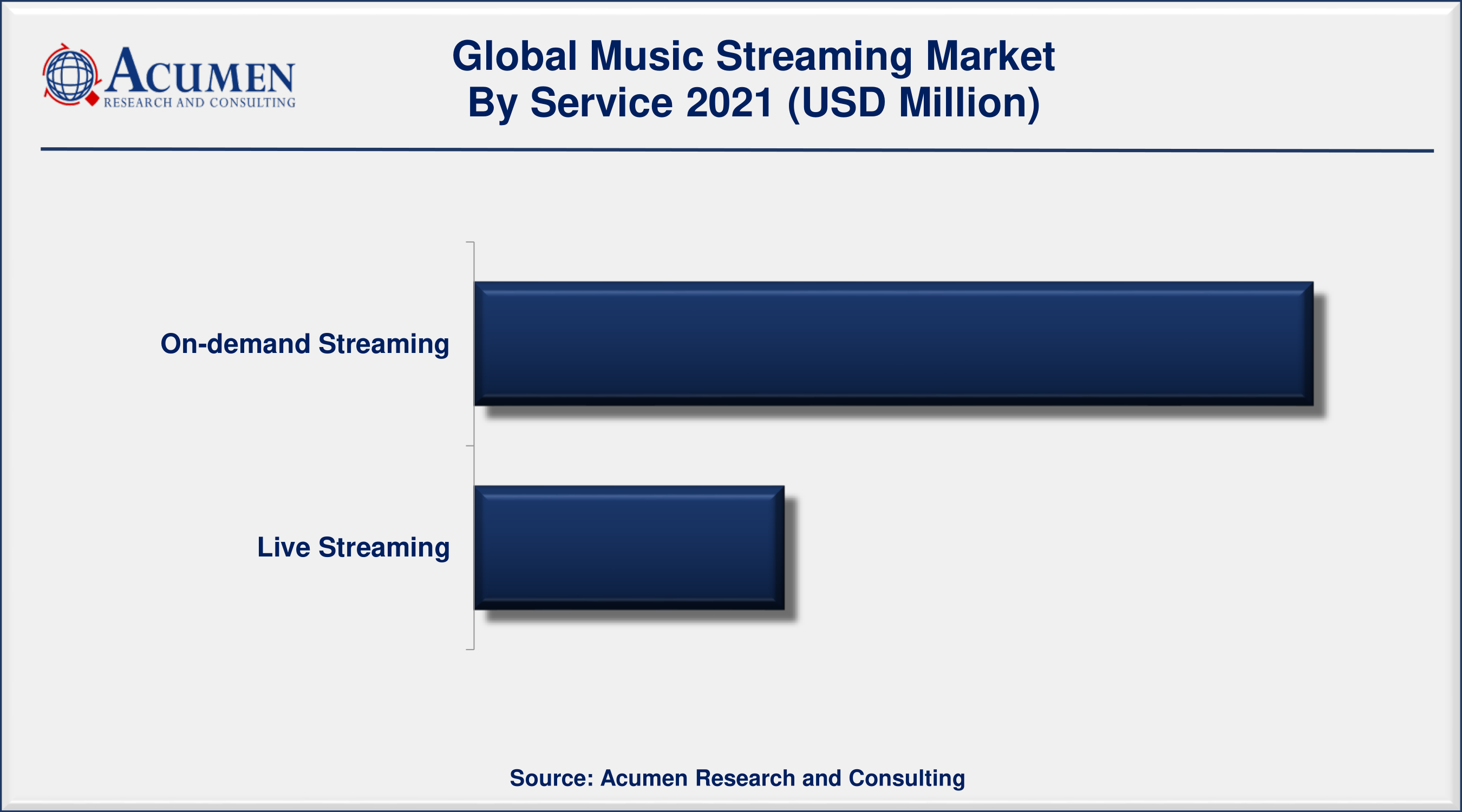 ACUMEN
RESEARCH AND CONSULTING

Global Music Streaming Market
By Service 2021 (USD Million)

On-demand Streaming

Live Streaming

Source: Acumen Research and Consulting